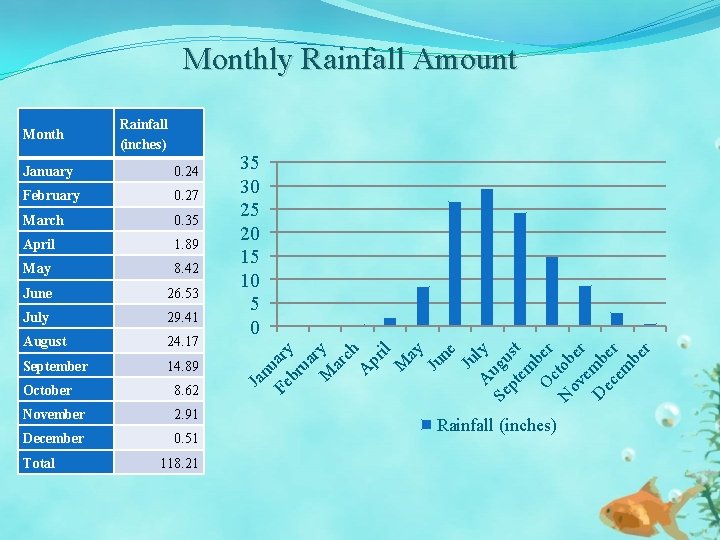 Monthly Rainfall Amount

| Month | Rainfall (inches) |
|---|---|
| January | 0.24 |
| February | 0.27 |
| March | 0.35 |
| April | 1.89 |
| May | 8.42 |
| June | 26.53 |
| July | 29.41 |
| August | 24.17 |
| September | 14.89 |
| October | 8.62 |
| November | 2.91 |
| December | 0.51 |
| Total | 118.21 |

35
30
25
20
15
10
5
0

January February March April May June July August September October November December

Rainfall (inches)